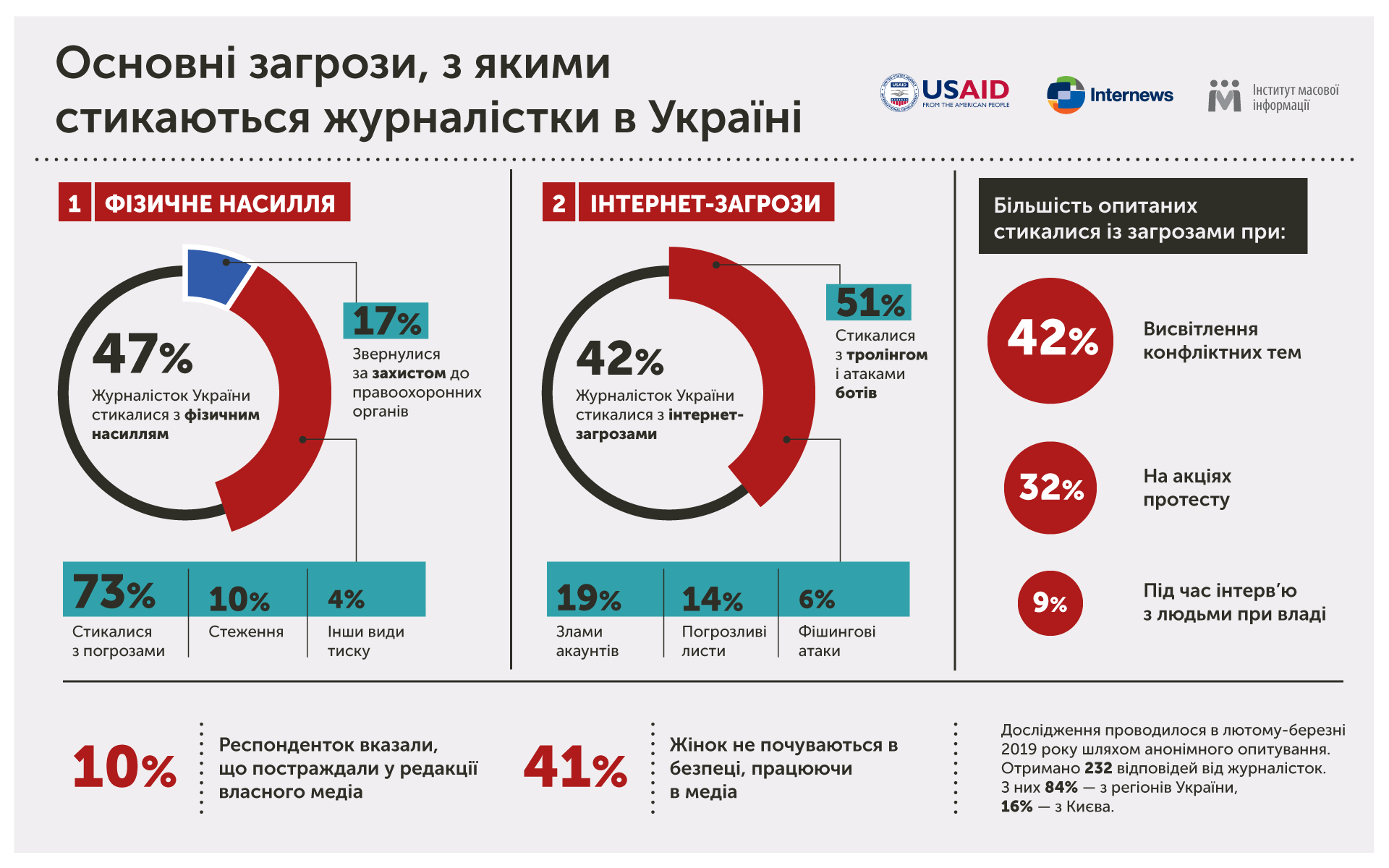 Основні загрози, з якими стикаються журналістки в Україні

USAID FROM THE AMERICAN PEOPLE

Internews

Інститут масової інформації

1 ФІЗИЧНЕ НАСИЛЛЯ

47%
Журналісток України стикалися з фізичним насиллям

17%
Звернулися за захистом до правоохоронних органів

73%
Стикалися з погрозами

10%
Стеження

4%
Інши види тиску

2 ІНТЕРНЕТ-ЗАГРОЗИ

42%
Журналісток України стикалися з інтернет-загрозами

51%
Стикалися з тролінгом і атаками ботів

19%
Злами акаунтів

14%
Погрозливі листи

6%
Фішингові атаки

Більшість опитаних стикалися із загрозами при:

42%
Висвітлення конфліктних тем

32%
На акціях протесту

9%
Під час інтерв'ю з людьми при владі

10%
Респонденток вказали, що постраждали у редакції власного медіа

41%
Жінок не почуваються в безпеці, працюючи в медіа

Дослідження проводилося в лютому-березні 2019 року шляхом анонімного опитування. Отримано 232 відповідей від журналісток. З них 84% — з регіонів України, 16% — з Києва.